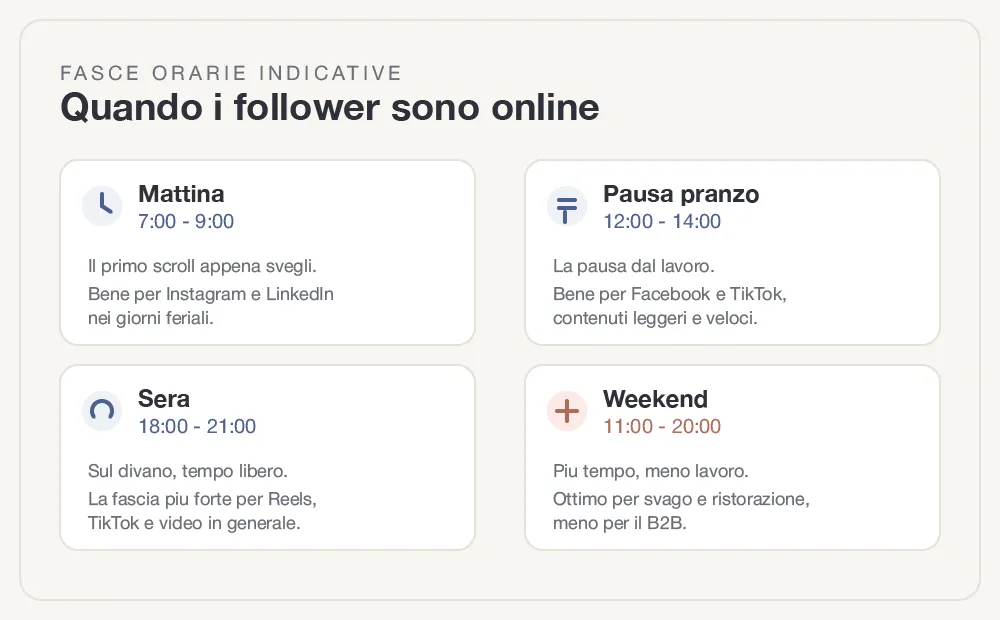 FASCE ORARIE INDICATIVE
Quando i follower sono online

Mattina
7:00 - 9:00

Il primo scroll appena svegli. Bene per Instagram e LinkedIn nei giorni feriali.

Pausa pranzo
12:00 - 14:00

La pausa dal lavoro. Bene per Facebook e TikTok, contenuti leggeri e veloci.

Sera
18:00 - 21:00

Sul divano, tempo libero. La fascia piu forte per Reels, TikTok e video in generale.

Weekend
11:00 - 20:00

Piu tempo, meno lavoro. Ottimo per svago e ristorazione, meno per il B2B.